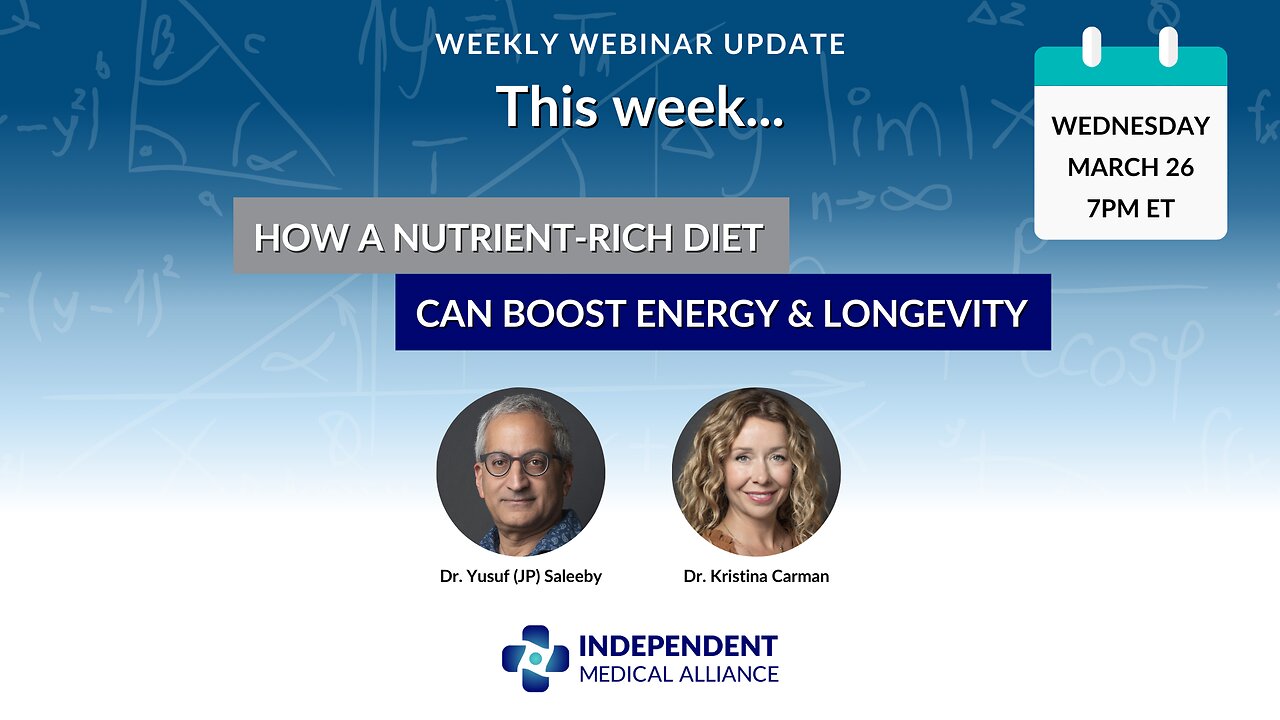 WEEKLY WEBINAR UPDATE

This week...

WEDNESDAY
MARCH 26
7PM ET

HOW A NUTRIENT-RICH DIET

CAN BOOST ENERGY & LONGEVITY

Dr. Yusuf (JP) Saleeby

Dr. Kristina Carman

INDEPENDENT
MEDICAL ALLIANCE